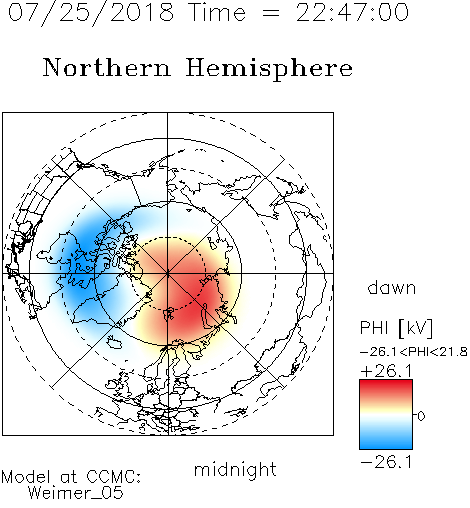 07/25/2018 Time = 22:47:00

Northern Hemisphere

dawn

PHI [kV]

-26.1<PHI<21.8

+26.1

0

-26.1

midnight

Model at CCMC:
Weimer_05